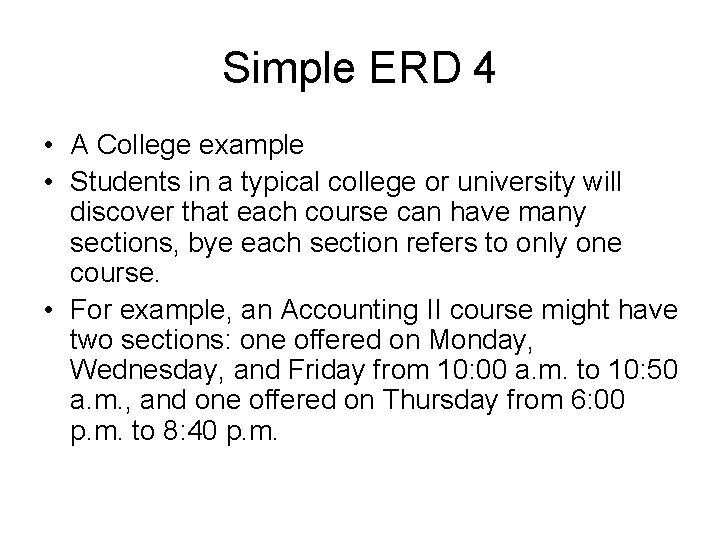 Simple ERD 4

• A College example
• Students in a typical college or university will discover that each course can have many sections, bye each section refers to only one course.
• For example, an Accounting II course might have two sections: one offered on Monday, Wednesday, and Friday from 10:00 a.m. to 10:50 a.m., and one offered on Thursday from 6:00 p.m. to 8:40 p.m.